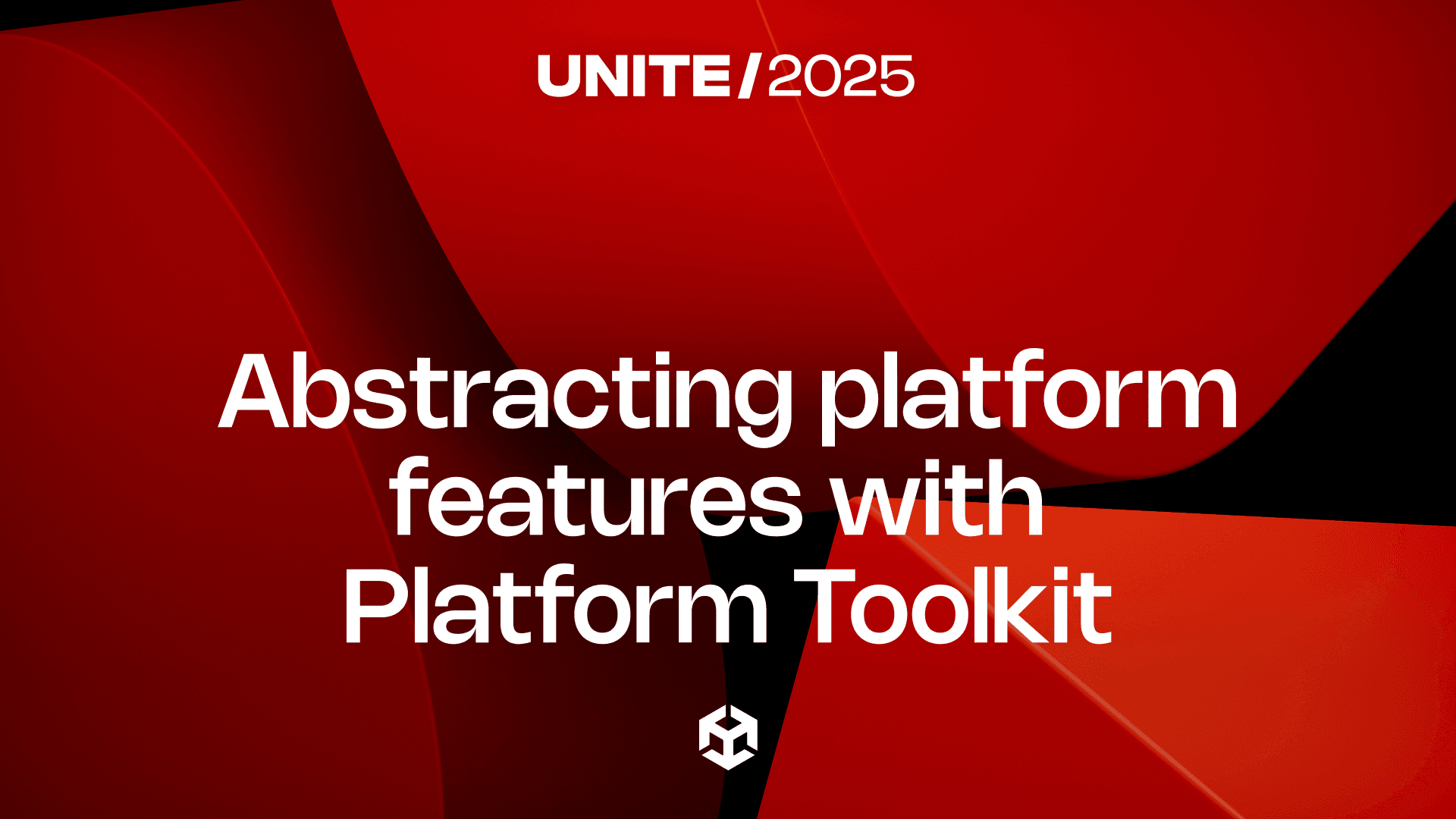 UNITE/2025

Abstracting platform features with Platform Toolkit